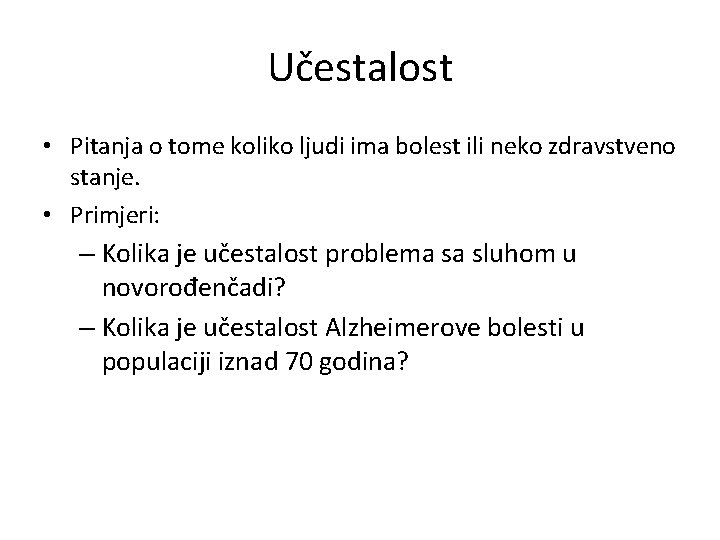 Učestalost

• Pitanja o tome koliko ljudi ima bolest ili neko zdravstveno stanje.
• Primjeri:
– Kolika je učestalost problema sa sluhom u novorođenčadi?
– Kolika je učestalost Alzheimerove bolesti u populaciji iznad 70 godina?